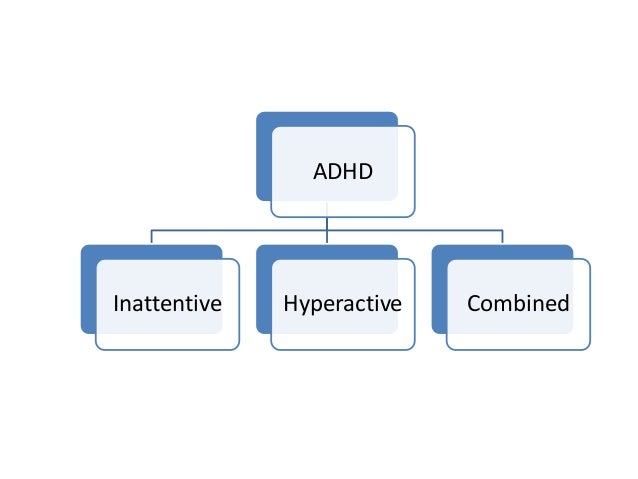 ADHD

Inattentive

Hyperactive

Combined